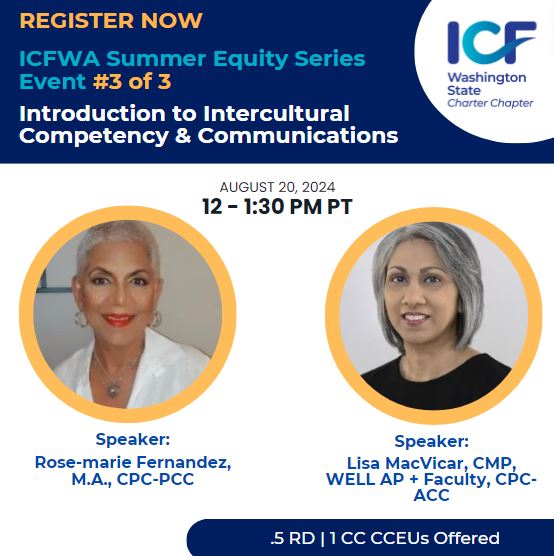 REGISTER NOW

ICFWA Summer Equity Series Event #3 of 3

Introduction to Intercultural Competency & Communications

ICF
Washington State
Charter Chapter

AUGUST 20, 2024
12 - 1:30 PM PT

Speaker:
Rose-marie Fernandez, M.A., CPC-PCC

Speaker:
Lisa MacVicar, CMP, WELL AP + Faculty, CPC-ACC

.5 RD | 1 CC CCEUs Offered